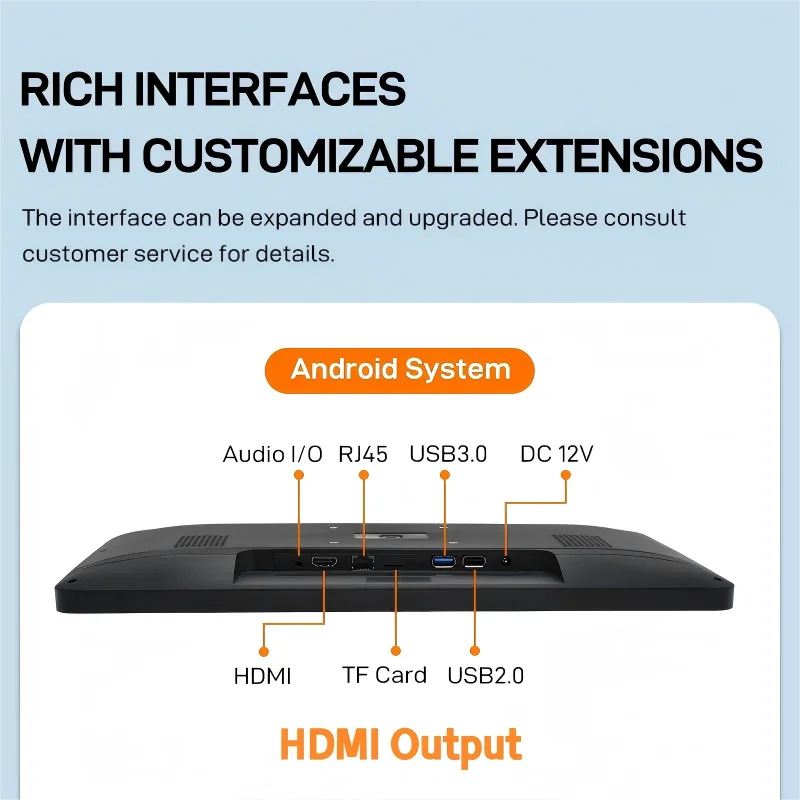 RICH INTERFACES
WITH CUSTOMIZABLE EXTENSIONS

The interface can be expanded and upgraded. Please consult customer service for details.

Android System

Audio I/O RJ45 USB3.0 DC 12V

HDMI TF Card USB2.0

HDMI Output